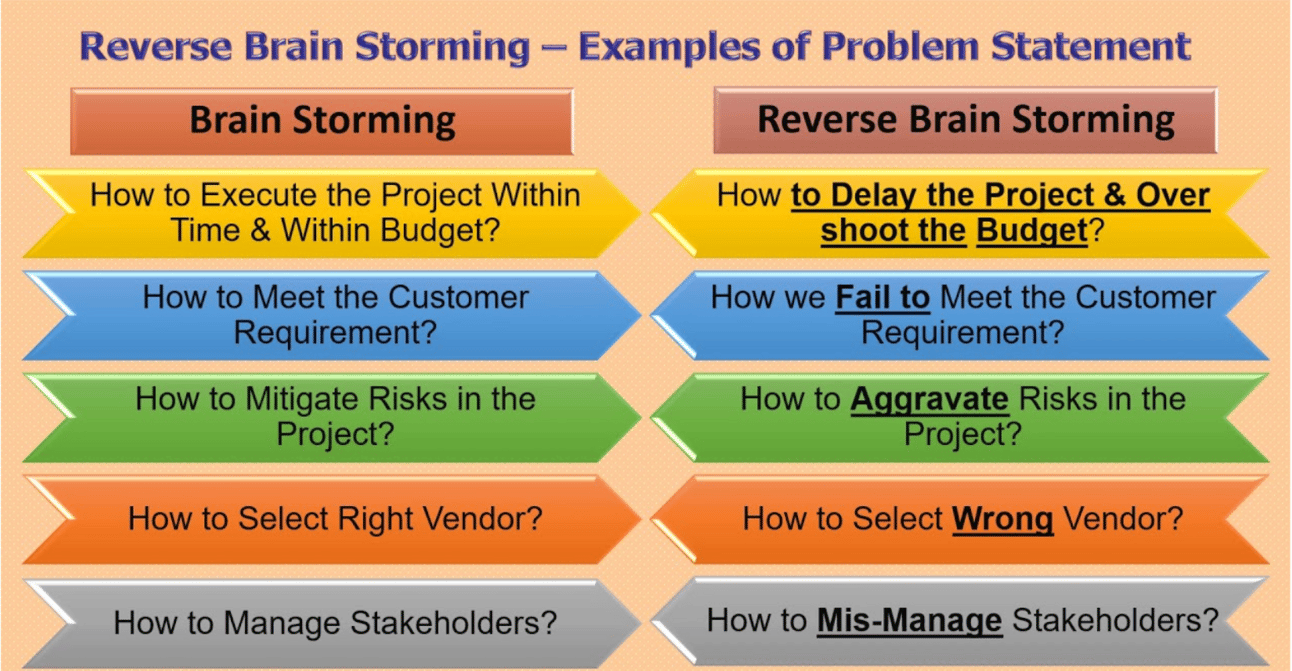 Reverse Brain Storming – Examples of Problem Statement

Brain Storming

How to Execute the Project Within Time & Within Budget?

How to Meet the Customer Requirement?

How to Mitigate Risks in the Project?

How to Select Right Vendor?

How to Manage Stakeholders?

Reverse Brain Storming

How to Delay the Project & Over shoot the Budget?

How we Fail to Meet the Customer Requirement?

How to Aggravate Risks in the Project?

How to Select Wrong Vendor?

How to Mis-Manage Stakeholders?